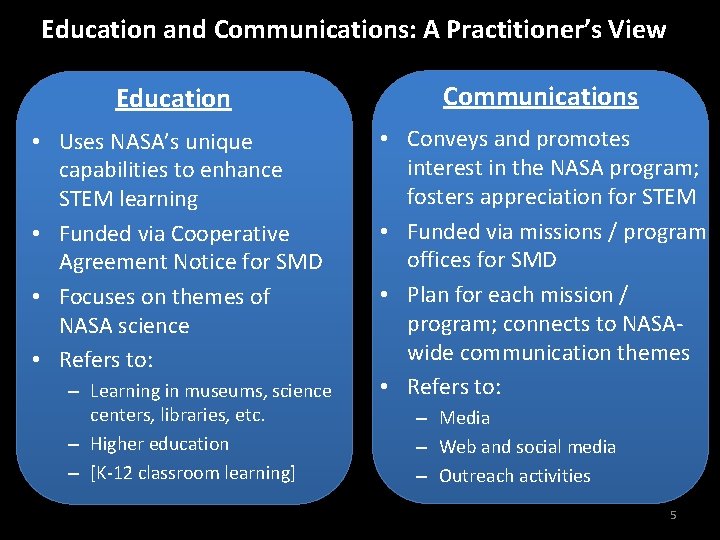 Education and Communications: A Practitioner's View

Education

• Uses NASA's unique capabilities to enhance STEM learning
• Funded via Cooperative Agreement Notice for SMD
• Focuses on themes of NASA science
• Refers to:
– Learning in museums, science centers, libraries, etc.
– Higher education
– [K-12 classroom learning]

Communications

• Conveys and promotes interest in the NASA program; fosters appreciation for STEM
• Funded via missions / program offices for SMD
• Plan for each mission / program; connects to NASA-wide communication themes
• Refers to:
– Media
– Web and social media
– Outreach activities

5